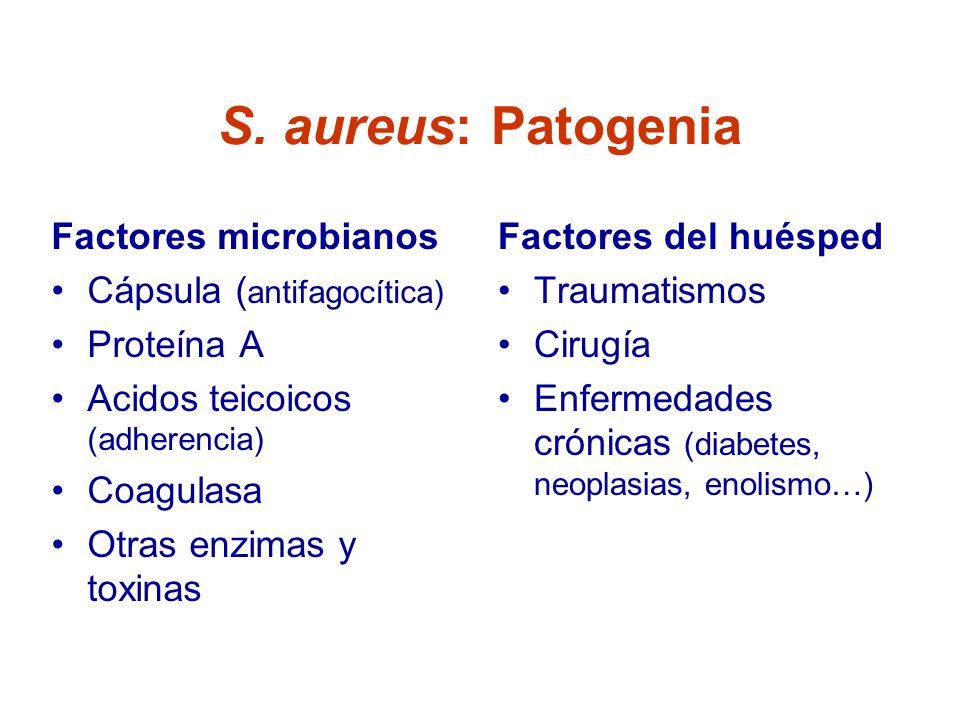 S. aureus: Patogenia

Factores microbianos
• Cápsula (antifagocítica)
• Proteína A
• Acidos teicoicos (adherencia)
• Coagulasa
• Otras enzimas y toxinas

Factores del huésped
• Traumatismos
• Cirugía
• Enfermedades crónicas (diabetes, neoplasias, enolismo…)